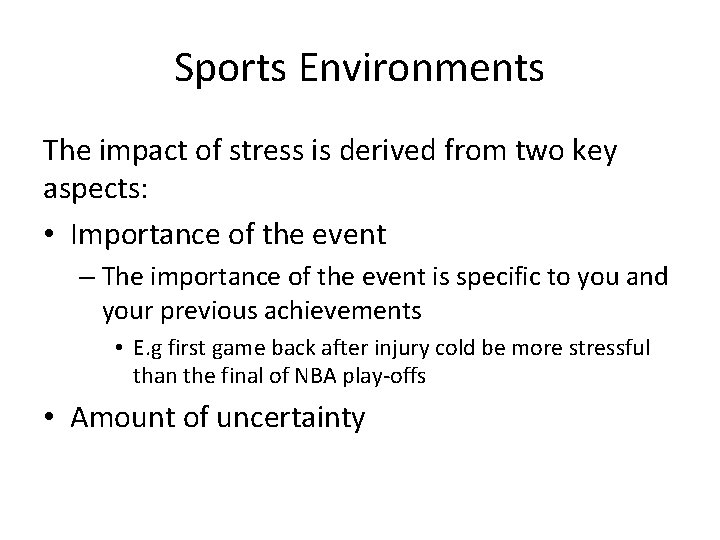 Sports Environments

The impact of stress is derived from two key aspects:

• Importance of the event
  – The importance of the event is specific to you and your previous achievements
    • E.g first game back after injury cold be more stressful than the final of NBA play-offs
• Amount of uncertainty